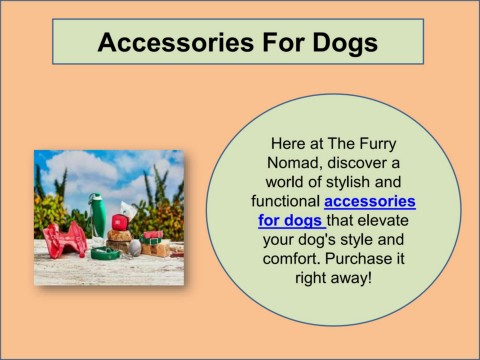 Accessories For Dogs

Here at The Furry Nomad, discover a world of stylish and functional accessories for dogs that elevate your dog's style and comfort. Purchase it right away!